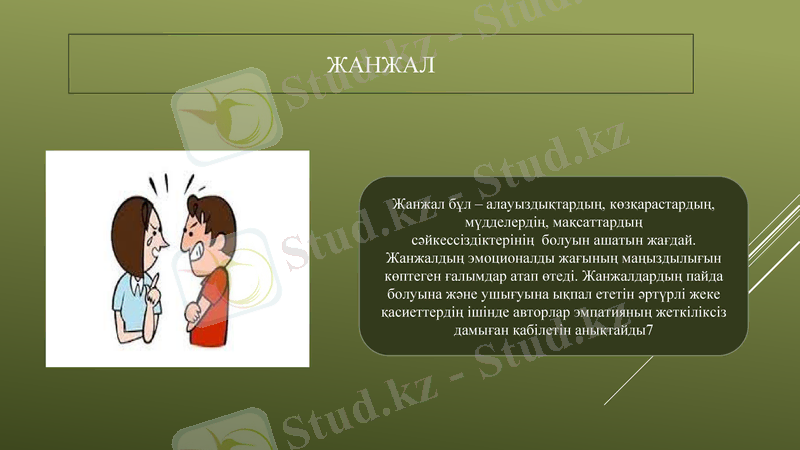 ЖАНЖАЛ

Жанжал бұл – алауыздықтардың, көзқарастардың, мүдделердің, мақсаттардың сәйкессіздіктерінің болуын ашатын жағдай. Жанжалдың эмоционалды жағының маңыздылығын көптеген ғалымдар атап өтеді. Жанжалдардың пайда болуына және ушығуына ықпал ететін әртүрлі жеке қасиеттердің ішінде авторлар эмпатияның жеткіліксіз дамыған қабілетін анықтайды7

Stud.kz - Stud.kz